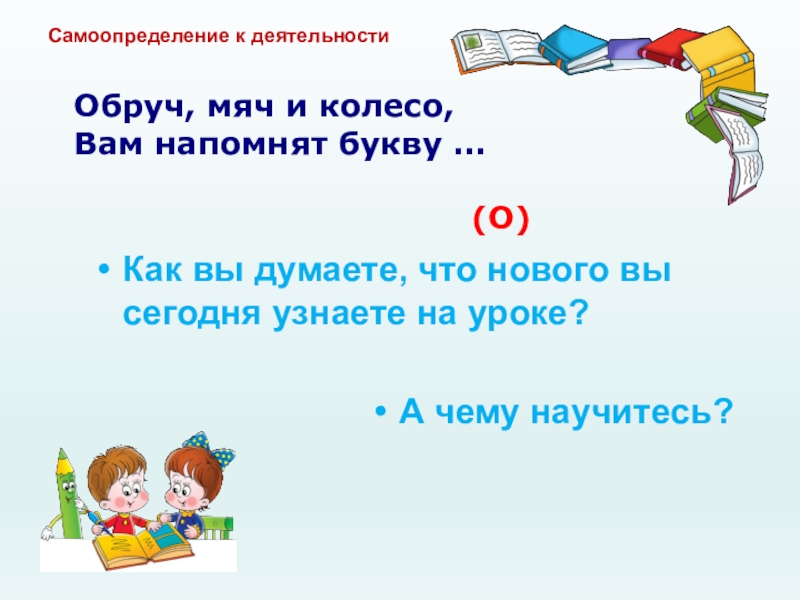 Самоопределение к деятельности

Обруч, мяч и колесо,
Вам напомнят букву …

(О)

• Как вы думаете, что нового вы сегодня узнаете на уроке?

• А чему научитесь?